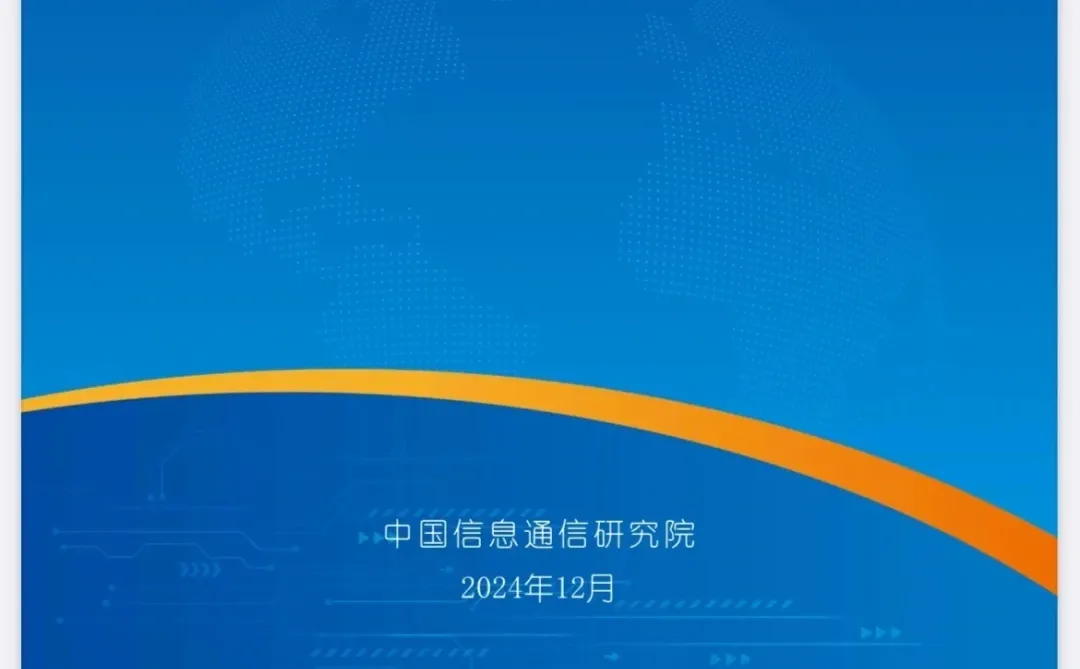 中国信息通信研究院

2024年12月